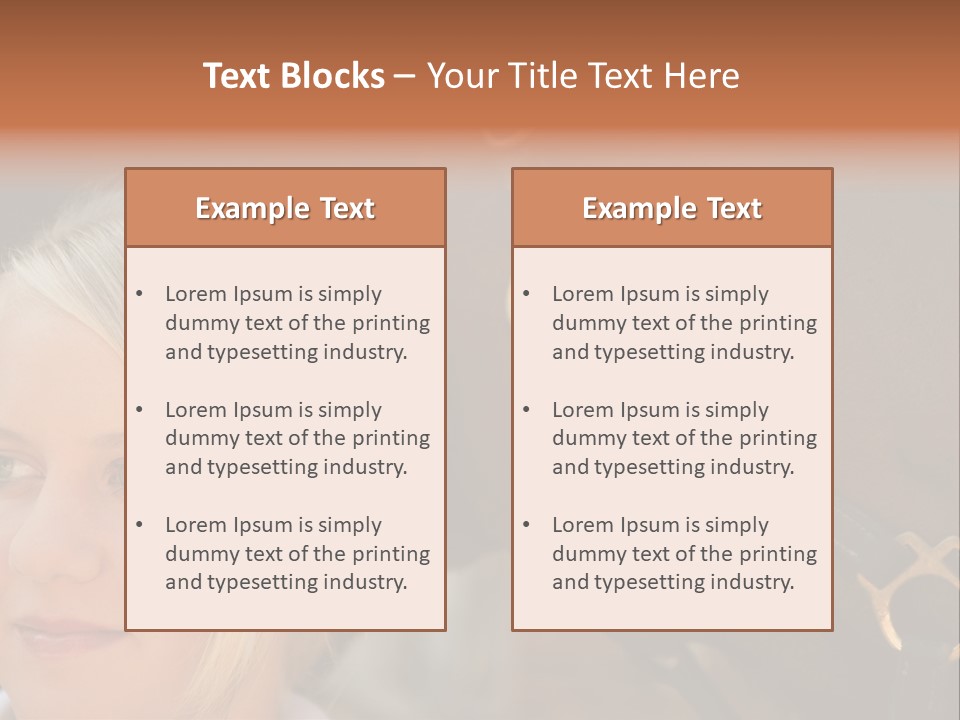 Text Blocks – Your Title Text Here

Example Text

• Lorem Ipsum is simply dummy text of the printing and typesetting industry.

• Lorem Ipsum is simply dummy text of the printing and typesetting industry.

• Lorem Ipsum is simply dummy text of the printing and typesetting industry.

Example Text

• Lorem Ipsum is simply dummy text of the printing and typesetting industry.

• Lorem Ipsum is simply dummy text of the printing and typesetting industry.

• Lorem Ipsum is simply dummy text of the printing and typesetting industry.